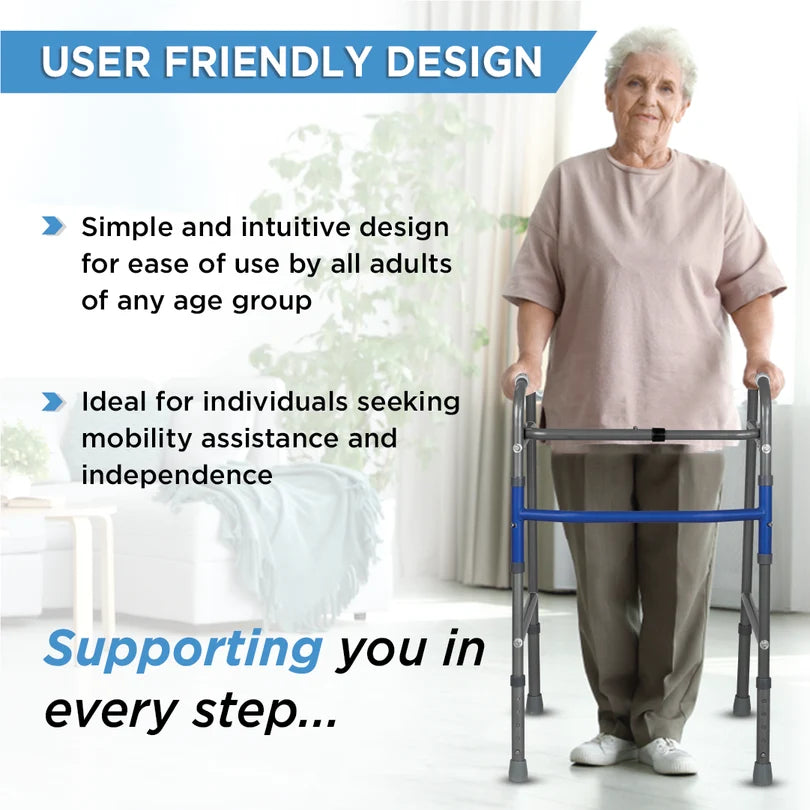 USER FRIENDLY DESIGN

Simple and intuitive design for ease of use by all adults of any age group

Ideal for individuals seeking mobility assistance and independence

Supporting you in every step...